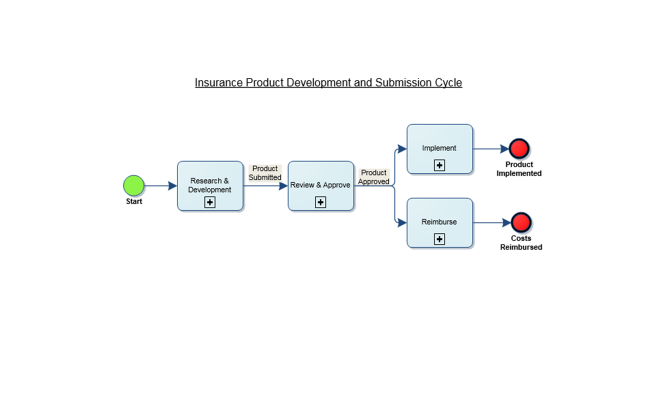 Insurance Product Development and Submission Cycle

Start

Research & Development

Product Submitted

Review & Approve

Product Approved

Implement

Product Implemented

Reimburse

Costs Reimbursed